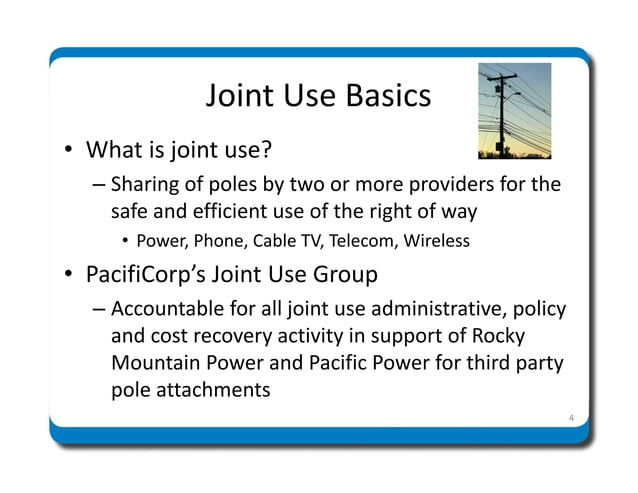 Joint Use Basics

• What is joint use?

– Sharing of poles by two or more providers for the safe and efficient use of the right of way

• Power, Phone, Cable TV, Telecom, Wireless

• PacifiCorp's Joint Use Group

– Accountable for all joint use administrative, policy and cost recovery activity in support of Rocky Mountain Power and Pacific Power for third party pole attachments

4